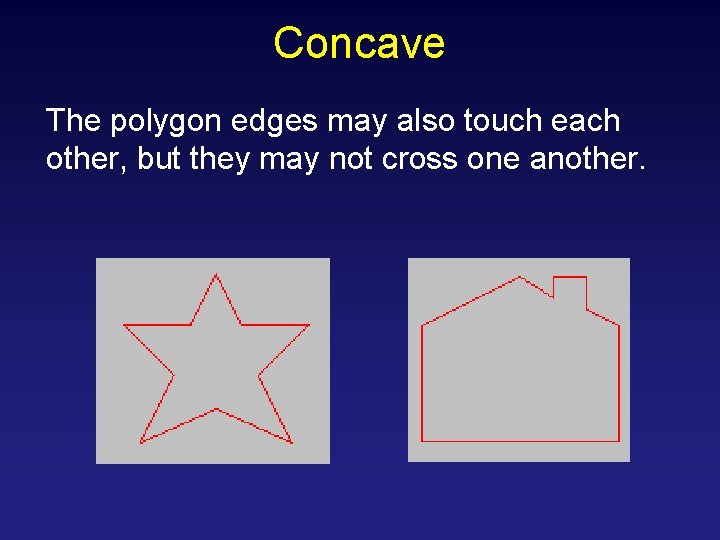 Concave

The polygon edges may also touch each other, but they may not cross one another.